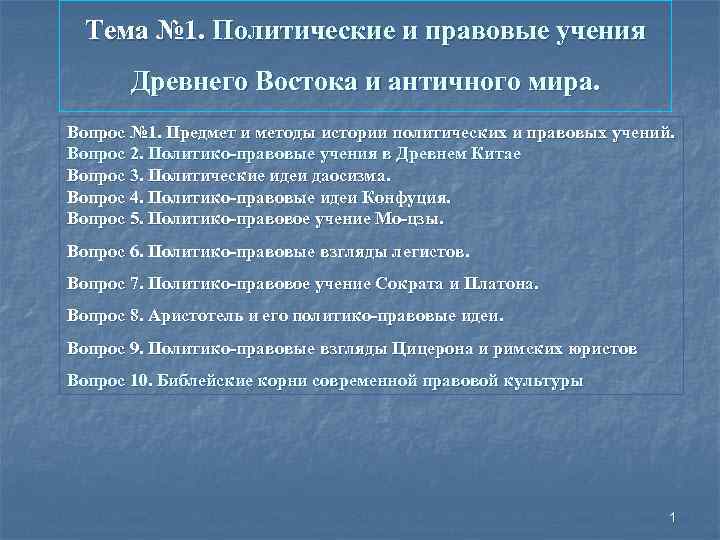 Тема №1. Политические и правовые учения Древнего Востока и античного мира.

Вопрос №1. Предмет и методы истории политических и правовых учений.
Вопрос 2. Политико-правовые учения в Древнем Китае
Вопрос 3. Политические идеи даосизма.
Вопрос 4. Политико-правовые идеи Конфуция.
Вопрос 5. Политико-правовое учение Мо-цзы.

Вопрос 6. Политико-правовые взгляды легистов.

Вопрос 7. Политико-правовое учение Сократа и Платона.

Вопрос 8. Аристотель и его политико-правовые идеи.

Вопрос 9. Политико-правовые взгляды Цицерона и римских юристов

Вопрос 10. Библейские корни современной правовой культуры

1